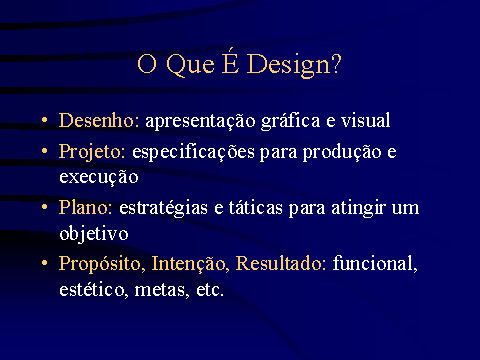 O Que É Design?

• Desenho: apresentação gráfica e visual
• Projeto: especificações para produção e execução
• Plano: estratégias e táticas para atingir um objetivo
• Propósito, Intenção, Resultado: funcional, estético, metas, etc.